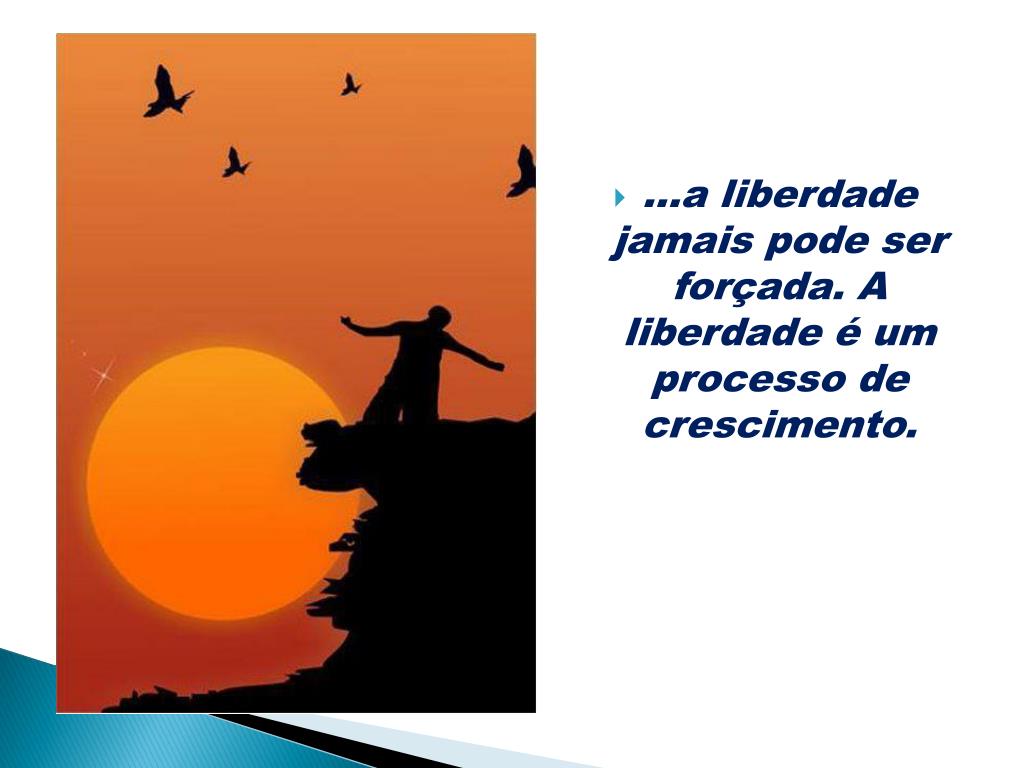 ...a liberdade jamais pode ser forçada. A liberdade é um processo de crescimento.